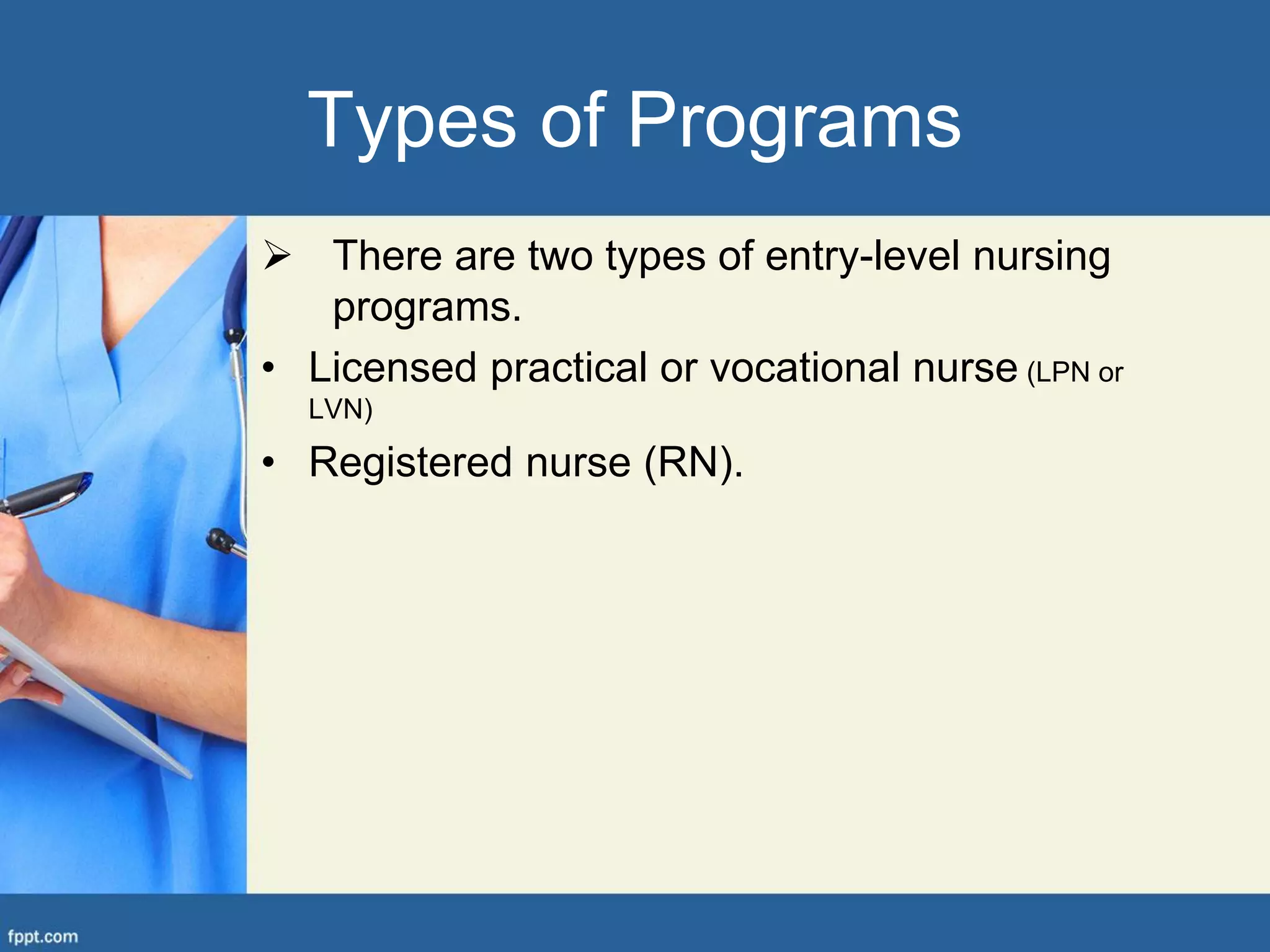 Types of Programs

➢ There are two types of entry-level nursing programs.

• Licensed practical or vocational nurse (LPN or LVN)

• Registered nurse (RN).

fppt.com